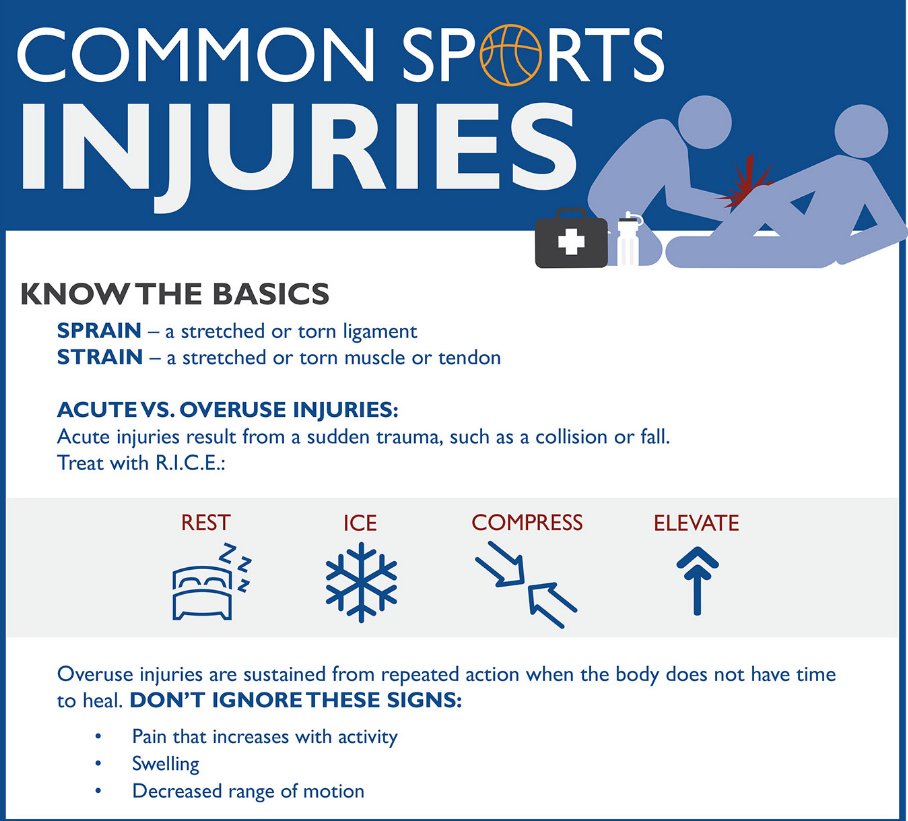 COMMON SPORTS
INJURIES

KNOW THE BASICS
SPRAIN – a stretched or torn ligament
STRAIN – a stretched or torn muscle or tendon

ACUTE VS. OVERUSE INJURIES:
Acute injuries result from a sudden trauma, such as a collision or fall. Treat with R.I.C.E.:

REST
ICE
COMPRESS
ELEVATE

Overuse injuries are sustained from repeated action when the body does not have time to heal. DON'T IGNORE THESE SIGNS:

• Pain that increases with activity
• Swelling
• Decreased range of motion